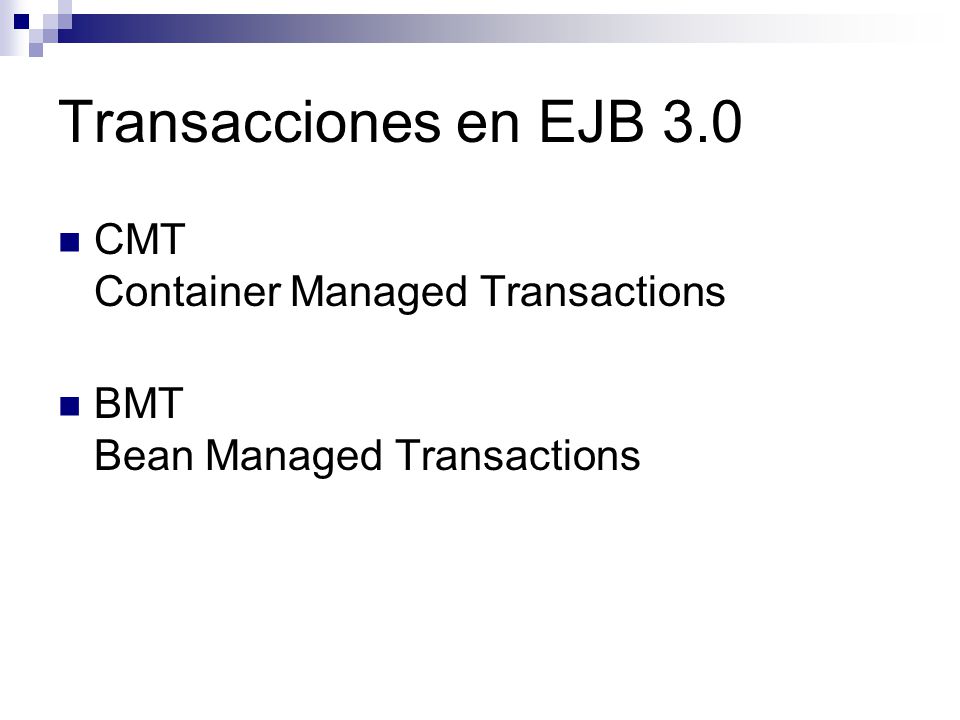 Transacciones en EJB 3.0

CMT
Container Managed Transactions

BMT
Bean Managed Transactions